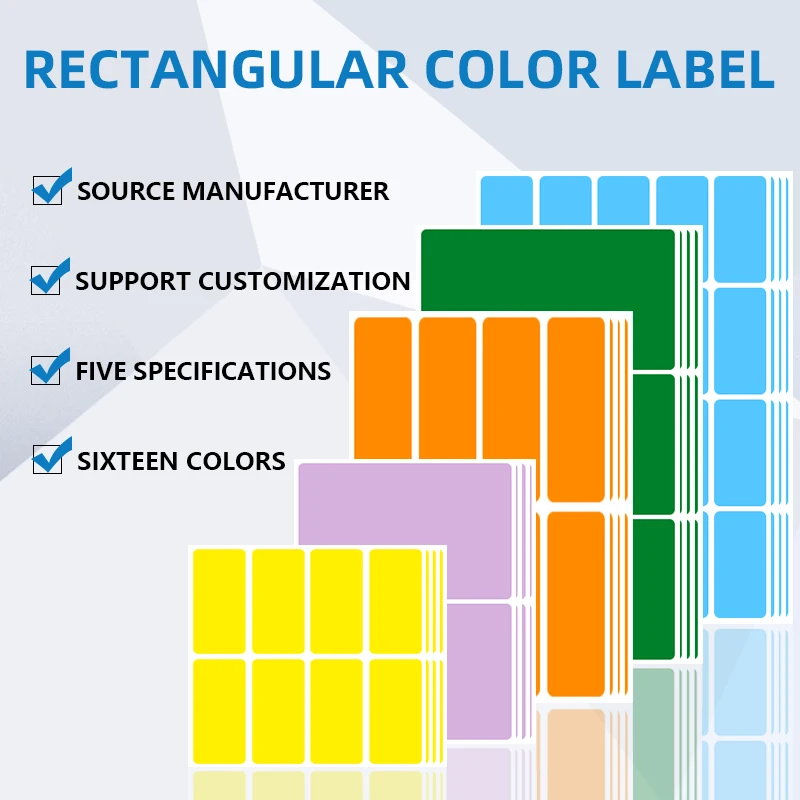 RECTANGULAR COLOR LABEL

SOURCE MANUFACTURER

SUPPORT CUSTOMIZATION

FIVE SPECIFICATIONS

SIXTEEN COLORS